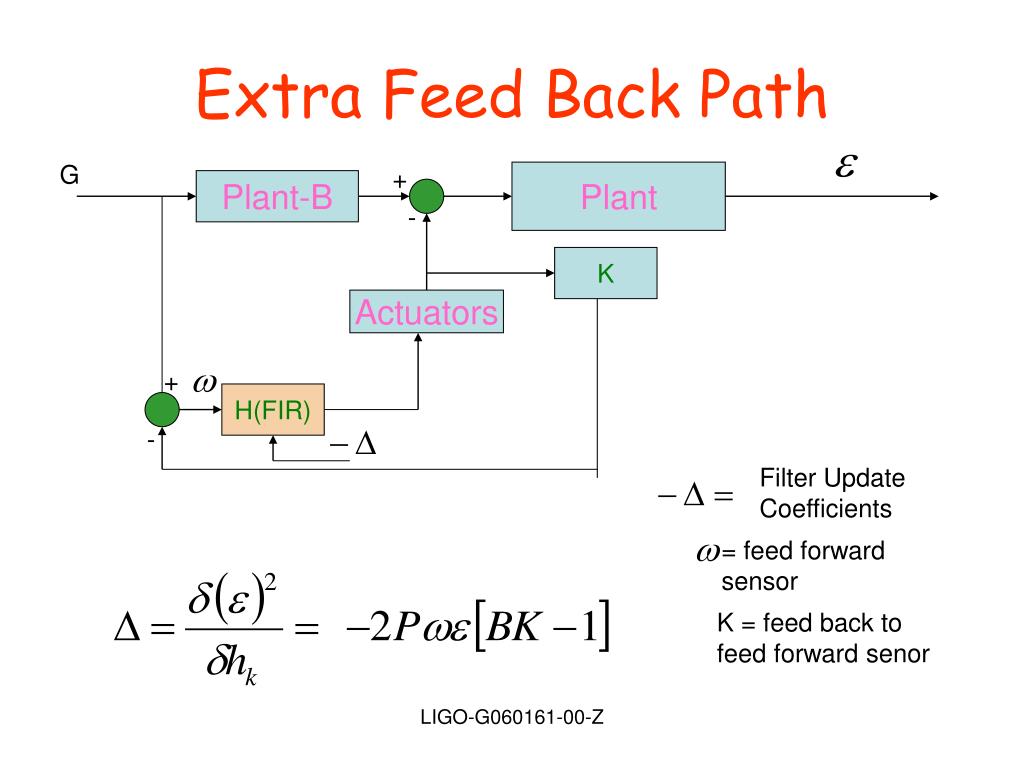 Extra Feed Back Path

G

Plant-B

+

-

Plant

$\varepsilon$

K

Actuators

+ $\omega$

H(FIR)

-

$-\Delta$

$-\Delta =$ Filter Update Coefficients

$\omega$= feed forward sensor

K = feed back to feed forward senor

$\Delta = \frac{\delta(\varepsilon)^2}{\delta h_k} = -2P\omega\varepsilon[BK-1]$

LIGO-G060161-00-Z